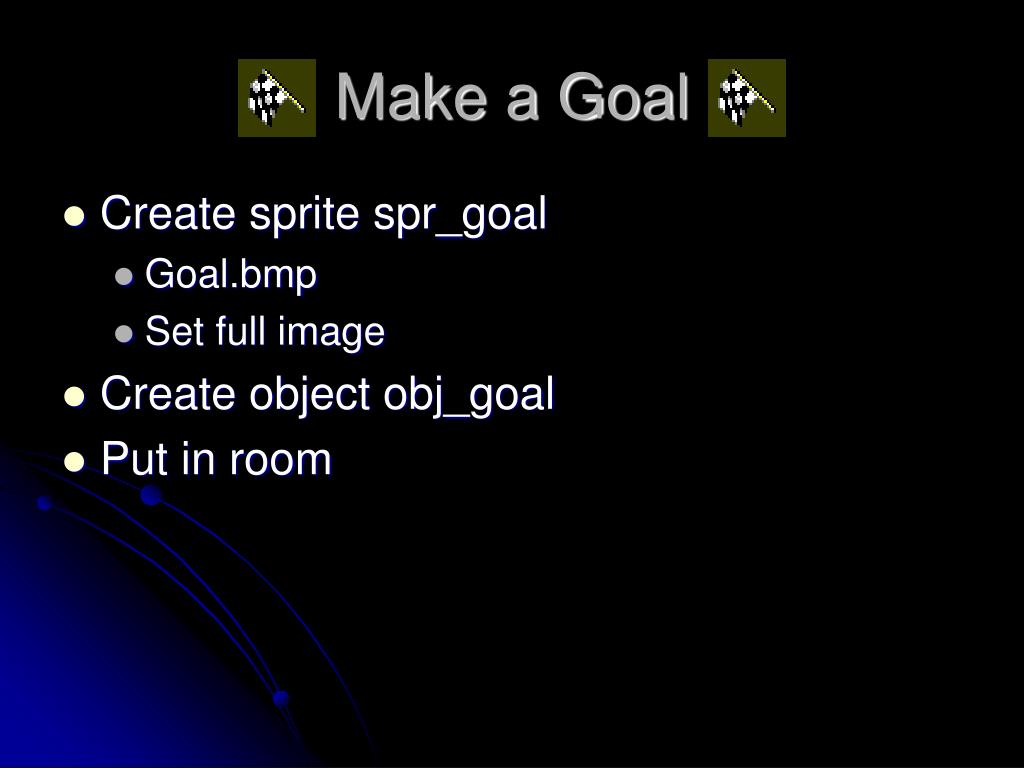 Make a Goal

- Create sprite spr_goal
  - Goal.bmp
  - Set full image
- Create object obj_goal
- Put in room